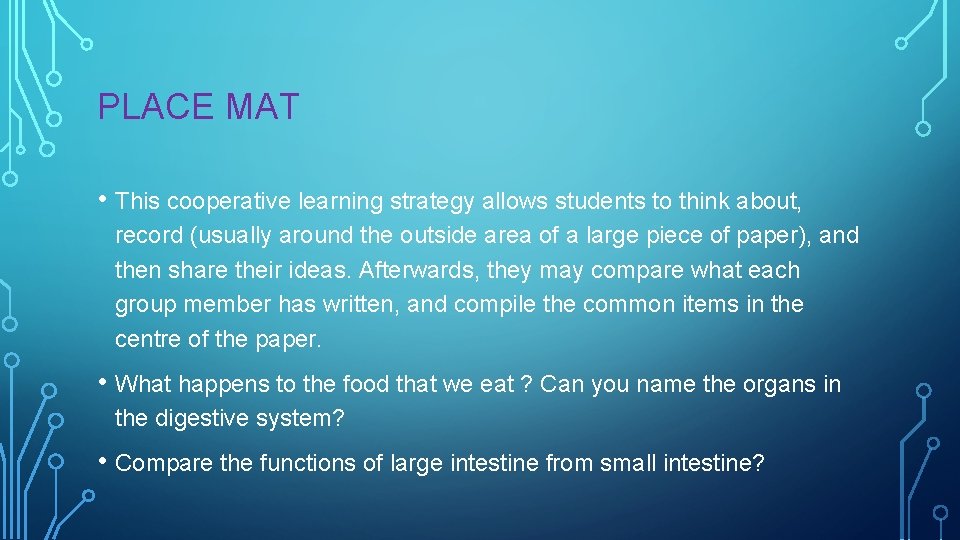 PLACE MAT

• This cooperative learning strategy allows students to think about, record (usually around the outside area of a large piece of paper), and then share their ideas. Afterwards, they may compare what each group member has written, and compile the common items in the centre of the paper.

• What happens to the food that we eat ? Can you name the organs in the digestive system?

• Compare the functions of large intestine from small intestine?